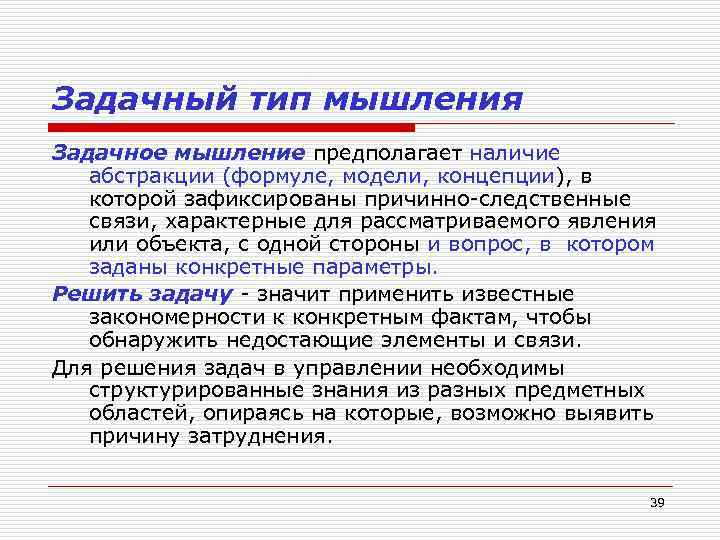 Задачный тип мышления

Задачное мышление предполагает наличие абстракции (формуле, модели, концепции), в которой зафиксированы причинно-следственные связи, характерные для рассматриваемого явления или объекта, с одной стороны и вопрос, в котором заданы конкретные параметры.

Решить задачу - значит применить известные закономерности к конкретным фактам, чтобы обнаружить недостающие элементы и связи.

Для решения задач в управлении необходимы структурированные знания из разных предметных областей, опираясь на которые, возможно выявить причину затруднения.

39